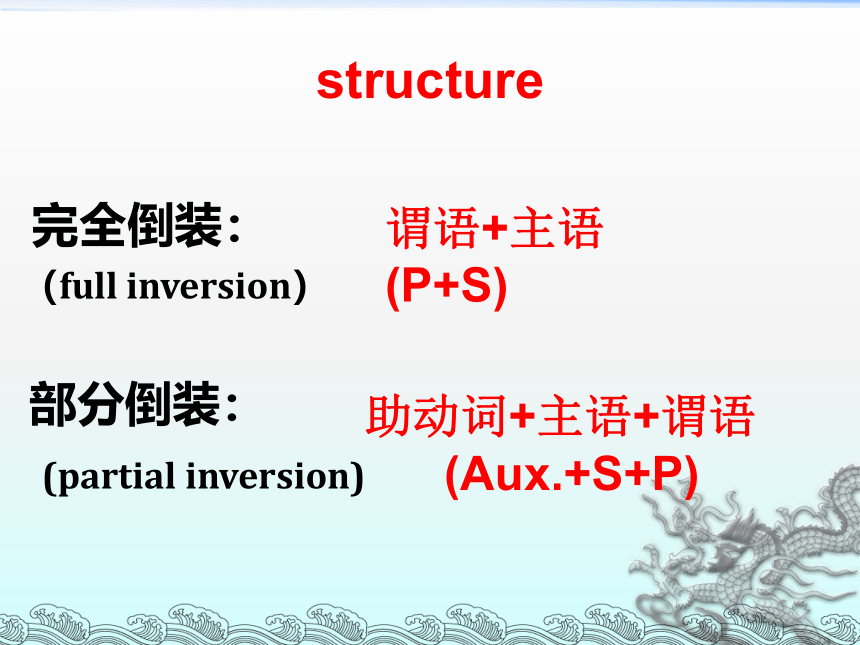 structure

完全倒装：
（full inversion）

谓语+主语
(P+S)

部分倒装：
(partial inversion)

助动词+主语+谓语
(Aux.+S+P)